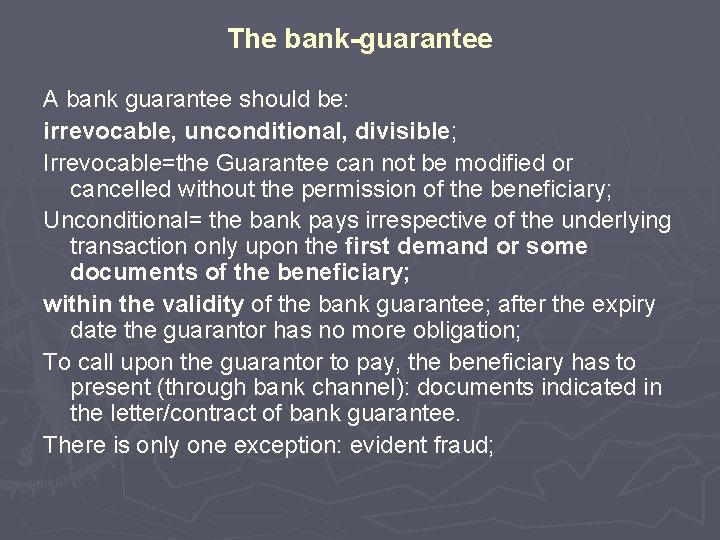 The bank-guarantee

A bank guarantee should be:

irrevocable, unconditional, divisible;

Irrevocable=the Guarantee can not be modified or cancelled without the permission of the beneficiary;

Unconditional= the bank pays irrespective of the underlying transaction only upon the first demand or some documents of the beneficiary;

within the validity of the bank guarantee; after the expiry date the guarantor has no more obligation;

To call upon the guarantor to pay, the beneficiary has to present (through bank channel): documents indicated in the letter/contract of bank guarantee.

There is only one exception: evident fraud;